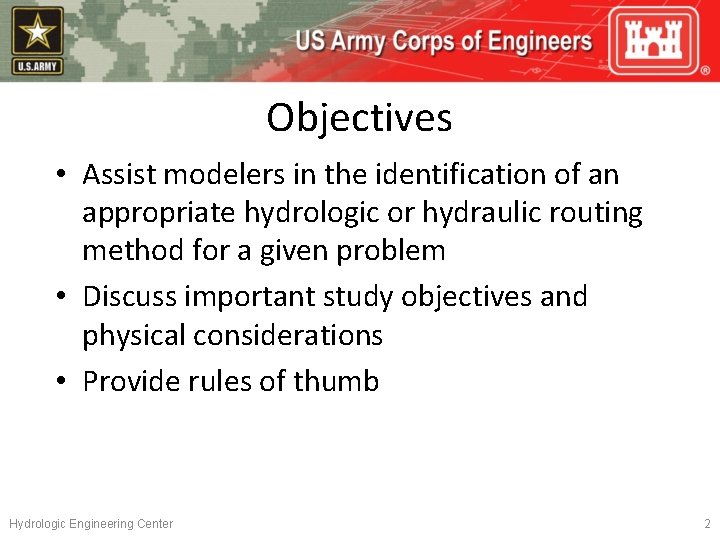 U.S.ARMY

US Army Corps of Engineers

®

Objectives

• Assist modelers in the identification of an appropriate hydrologic or hydraulic routing method for a given problem
• Discuss important study objectives and physical considerations
• Provide rules of thumb

Hydrologic Engineering Center

2